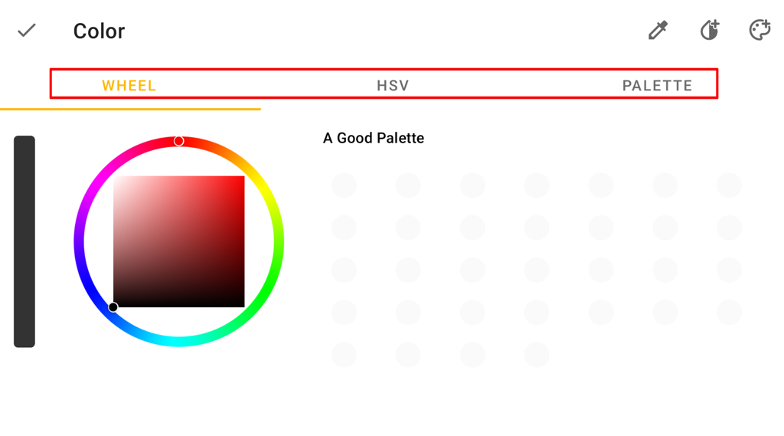 Color

WHEEL HSV PALETTE

A Good Palette